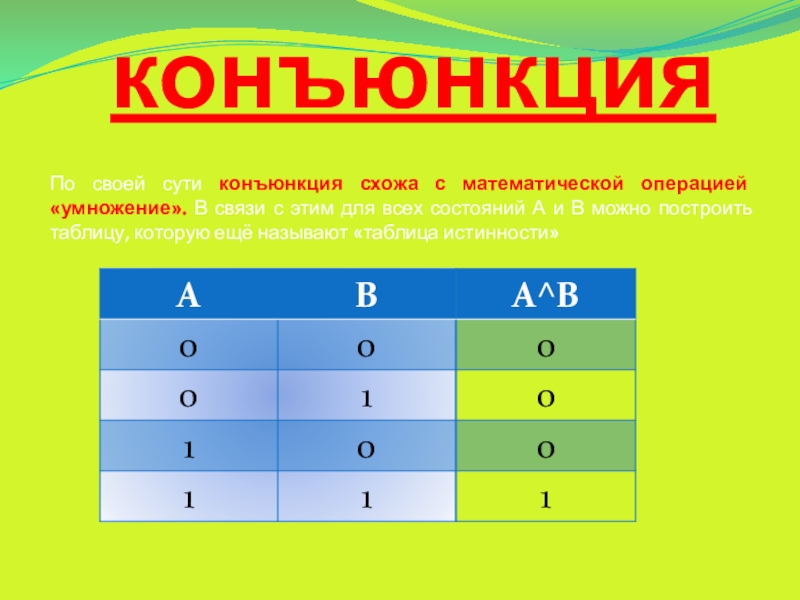 КОНЪЮНКЦИЯ

По своей сути конъюнкция схожа с математической операцией «умножение». В связи с этим для всех состояний А и В можно построить таблицу, которую ещё называют «таблица истинности»

| A | B | A^B |
|---|---|---|
| 0 | 0 | 0 |
| 0 | 1 | 0 |
| 1 | 0 | 0 |
| 1 | 1 | 1 |